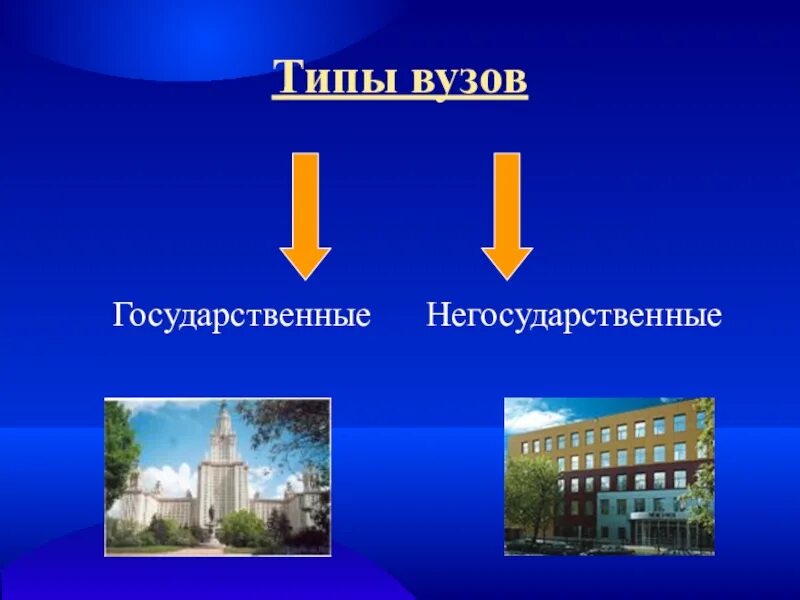 Типы вузов

Государственные

Негосударственные